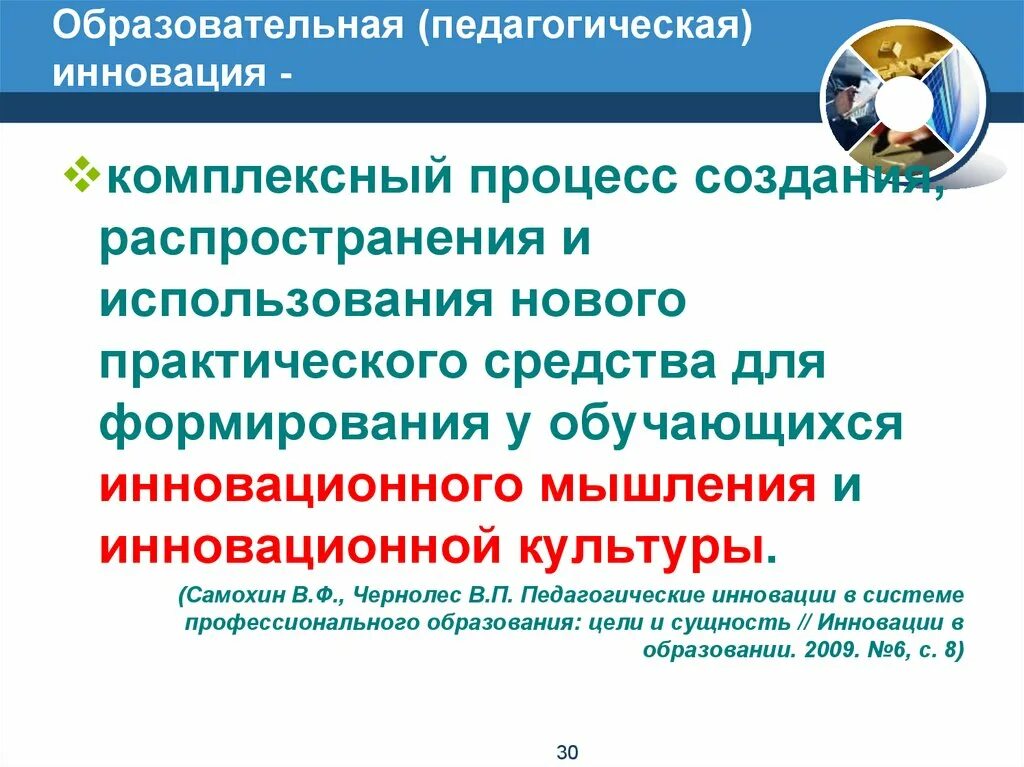 Образовательная (педагогическая) инновация -

❖комплексный процесс создания, распространения и использования нового практического средства для формирования у обучающихся инновационного мышления и инновационной культуры.

(Самохин В.Ф., Чернолес В.П. Педагогические инновации в системе профессионального образования: цели и сущность // Инновации в образовании. 2009. №6, с. 8)

30